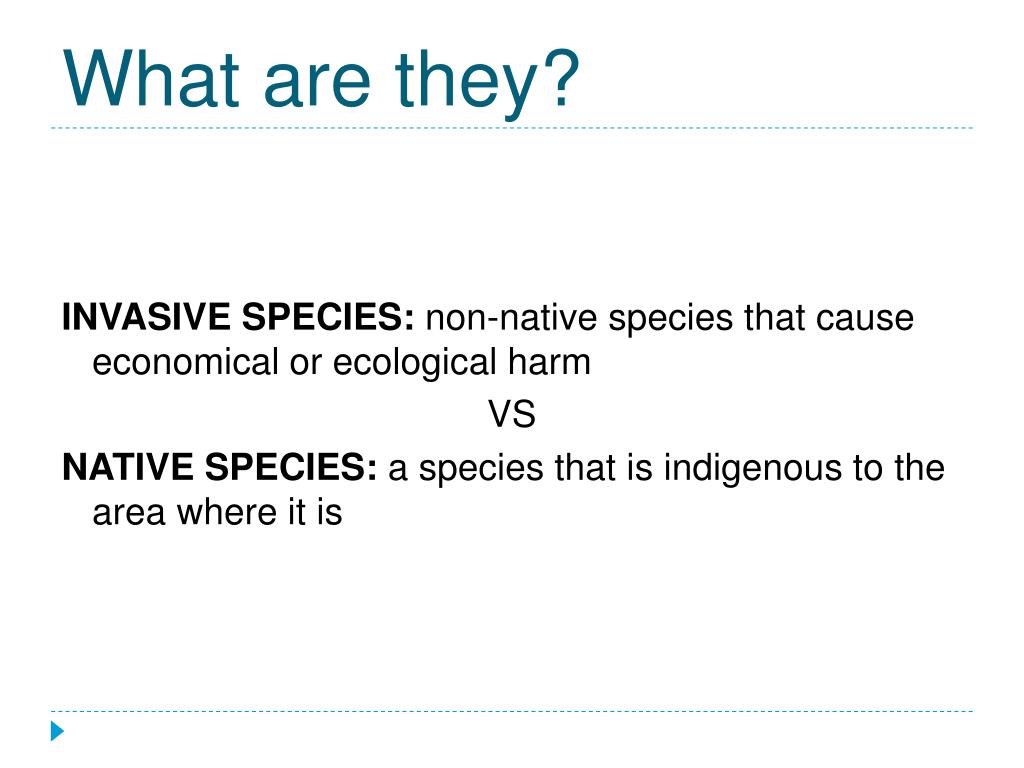 What are they?

INVASIVE SPECIES: non-native species that cause economical or ecological harm

VS

NATIVE SPECIES: a species that is indigenous to the area where it is